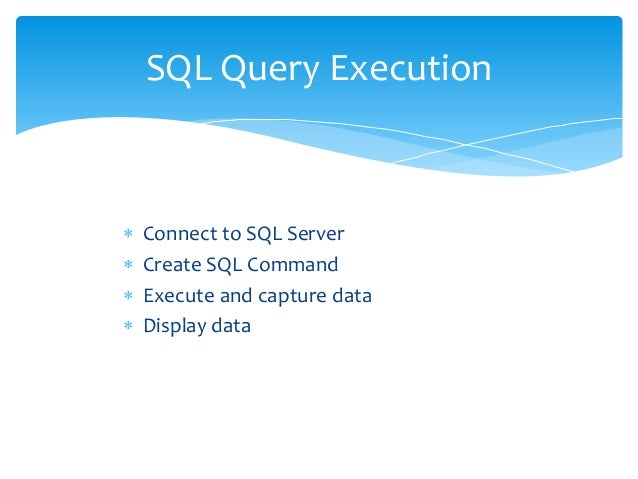 SQL Query Execution

* Connect to SQL Server
* Create SQL Command
* Execute and capture data
* Display data